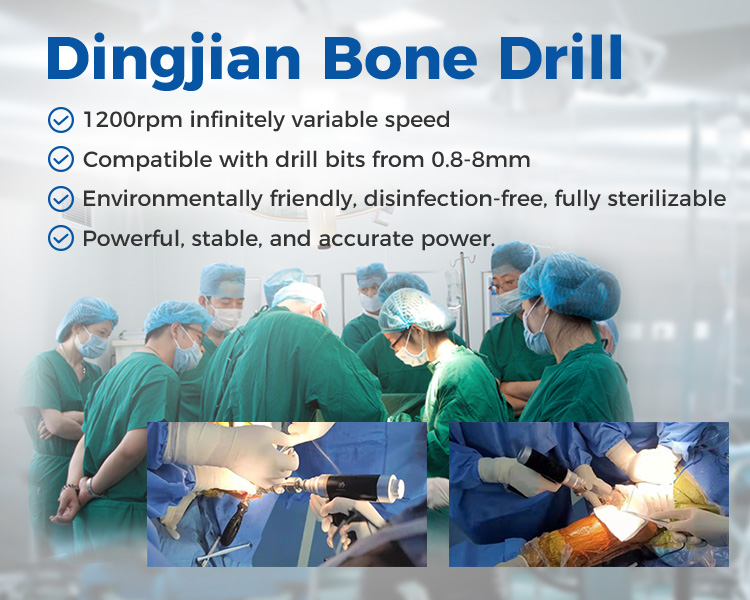 Dingjian Bone Drill

1200rpm infinitely variable speed

Compatible with drill bits from 0.8-8mm

Environmentally friendly, disinfection-free, fully sterilizable

Powerful, stable, and accurate power.